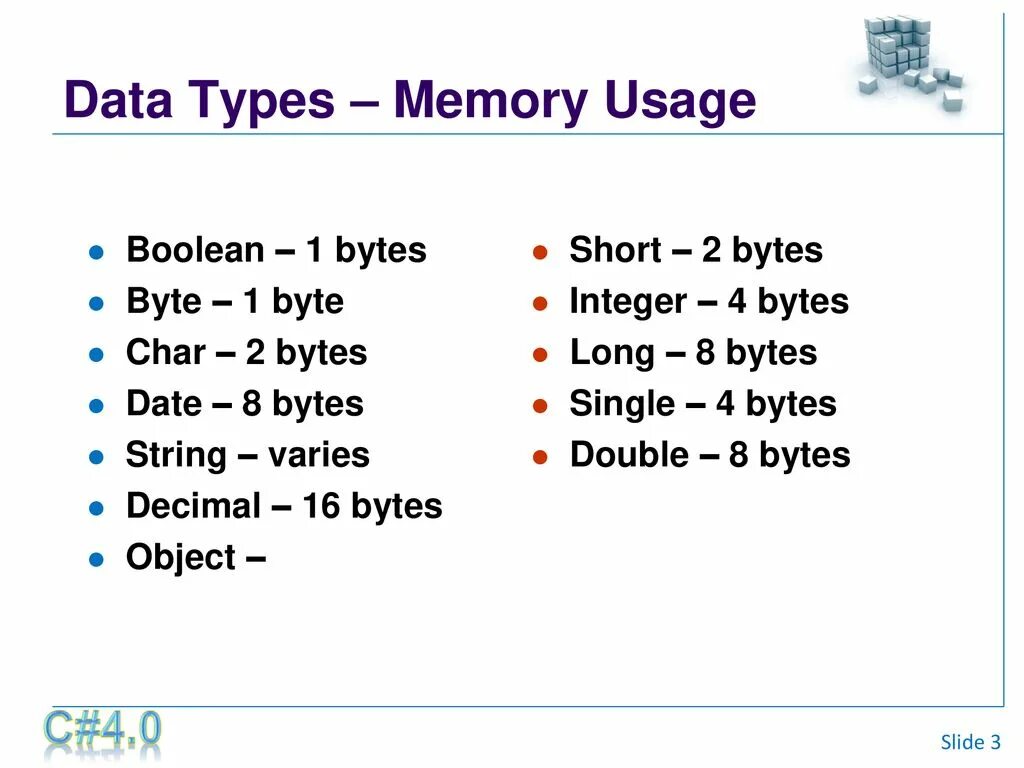 Data Types – Memory Usage

- Boolean – 1 bytes
- Byte – 1 byte
- Char – 2 bytes
- Date – 8 bytes
- String – varies
- Decimal – 16 bytes
- Object –

- Short – 2 bytes
- Integer – 4 bytes
- Long – 8 bytes
- Single – 4 bytes
- Double – 8 bytes

C#4.0

Slide 3